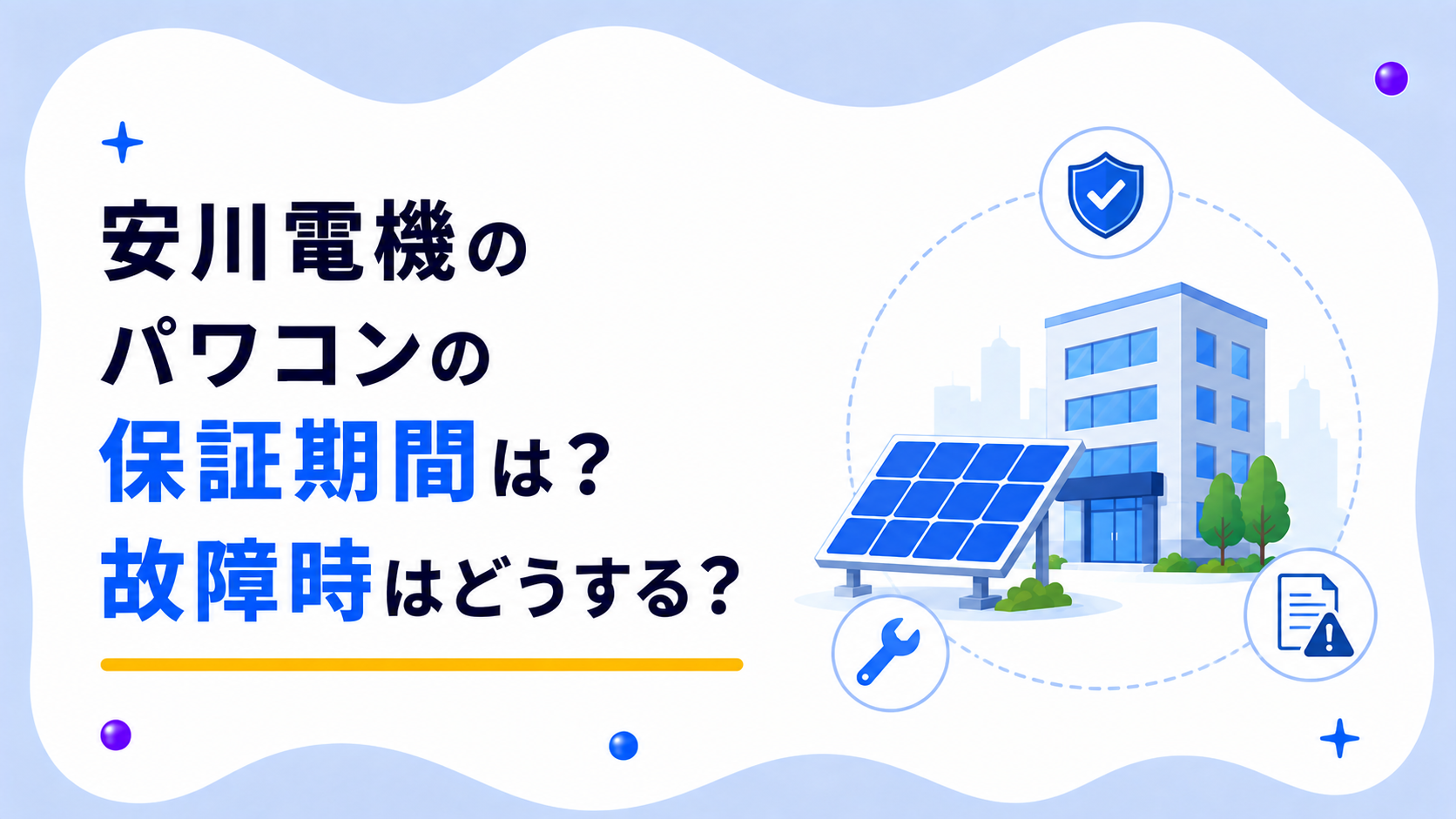 安川電機の
パワコンの
保証期間は？
故障時はどうする？